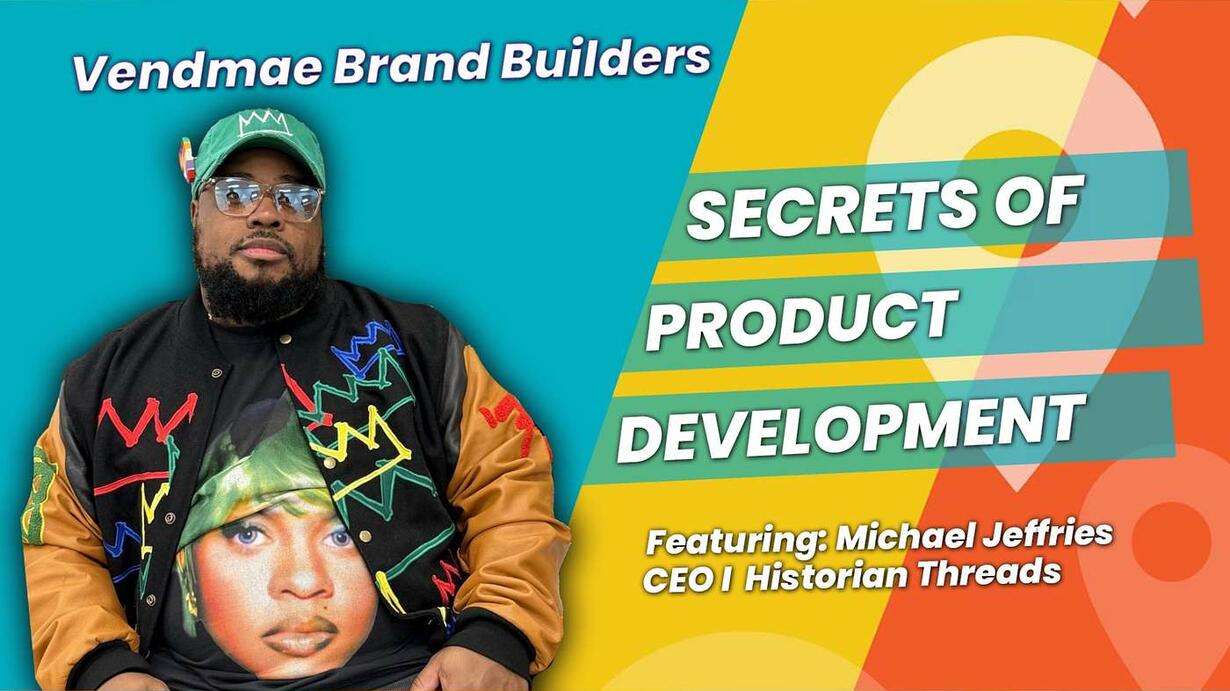 Vendmae Brand Builders

SECRETS OF PRODUCT DEVELOPMENT

Featuring: Michael Jeffries
CEO I Historian Threads